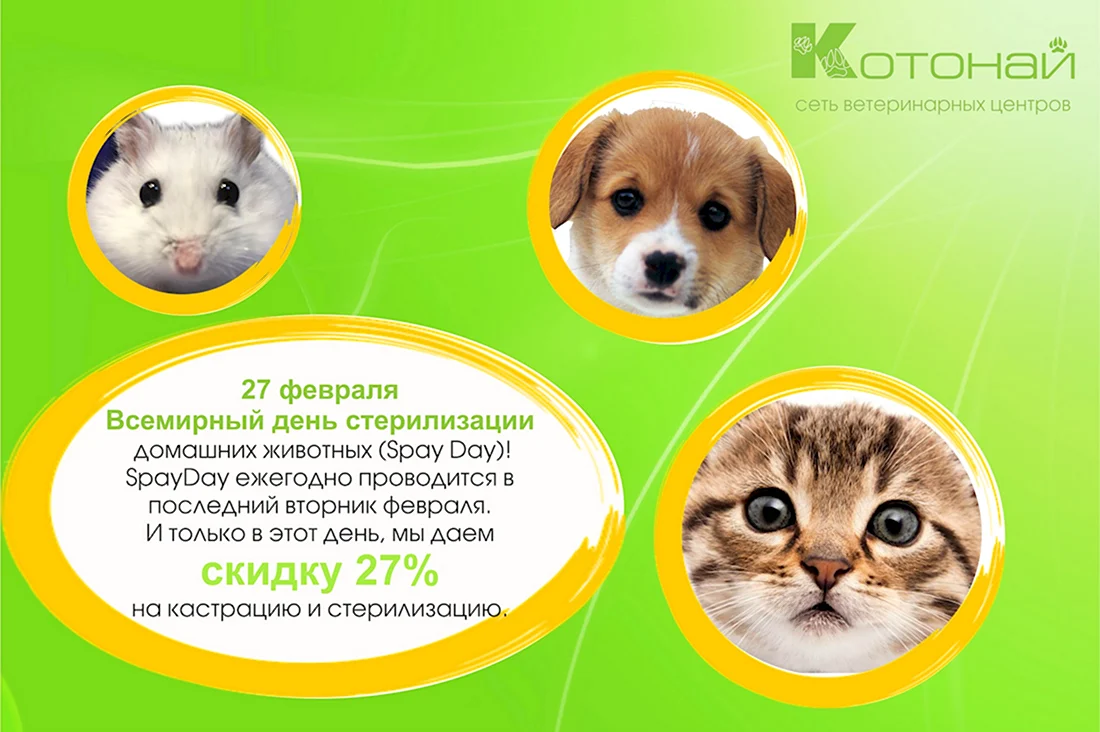 Котонай
сеть ветеринарных центров

27 февраля
Всемирный день стерилизации
домашних животных (Spay Day)!
SpayDay ежегодно проводится в последний вторник февраля.
И только в этот день, мы даем
скидку 27%
на кастрацию и стерилизацию.